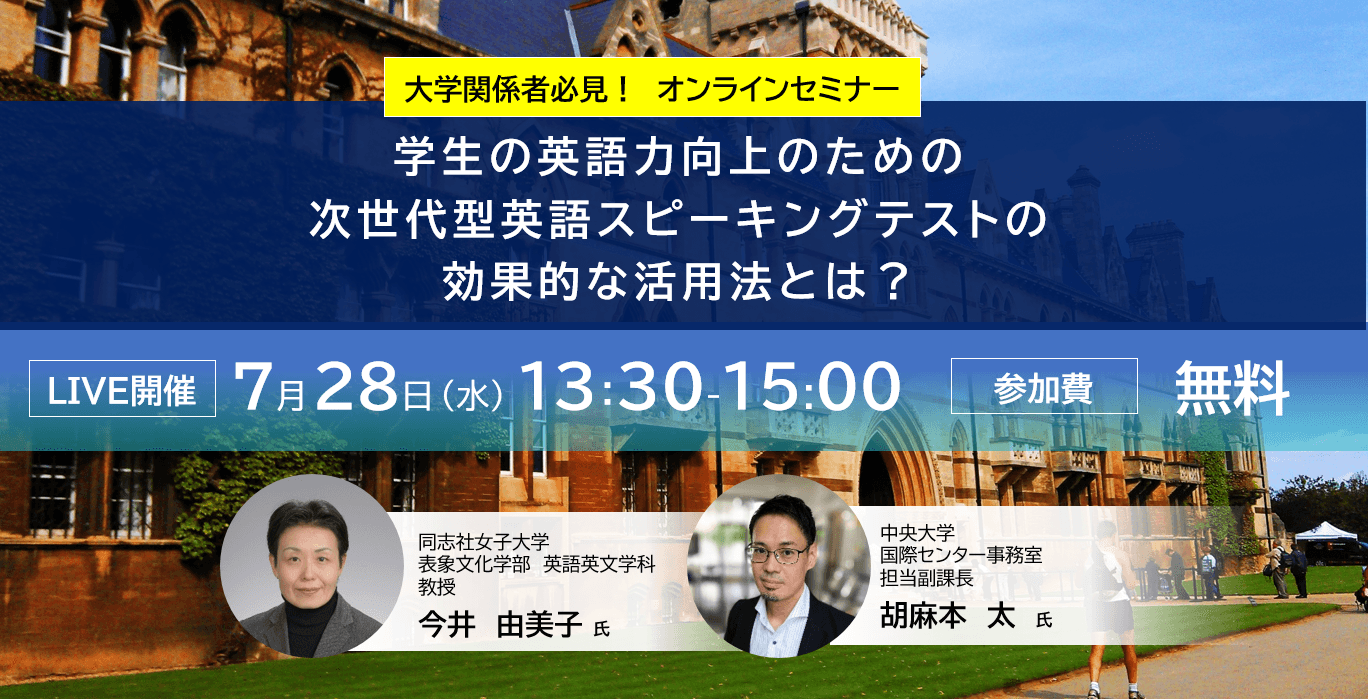 大学関係者必見！ オンラインセミナー

学生の英語力向上のための
次世代型英語スピーキングテストの
効果的な活用法とは？

LIVE開催 7月28日（水）13:30-15:00 参加費 無料

同志社女子大学
表象文化学部 英語英文学科
教授
今井 由美子 氏

中央大学
国際センター事務室
担当副課長
胡麻本 太 氏